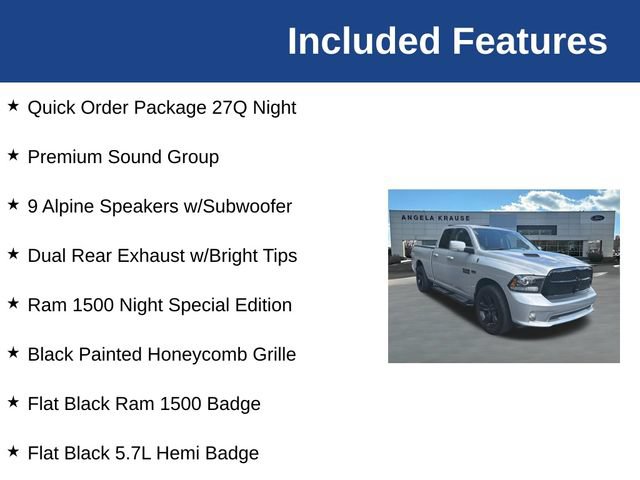 Included Features

★ Quick Order Package 27Q Night

★ Premium Sound Group

★ 9 Alpine Speakers w/Subwoofer

★ Dual Rear Exhaust w/Bright Tips

★ Ram 1500 Night Special Edition

★ Black Painted Honeycomb Grille

★ Flat Black Ram 1500 Badge

★ Flat Black 5.7L Hemi Badge

ANGELA KRAUSE

Ford